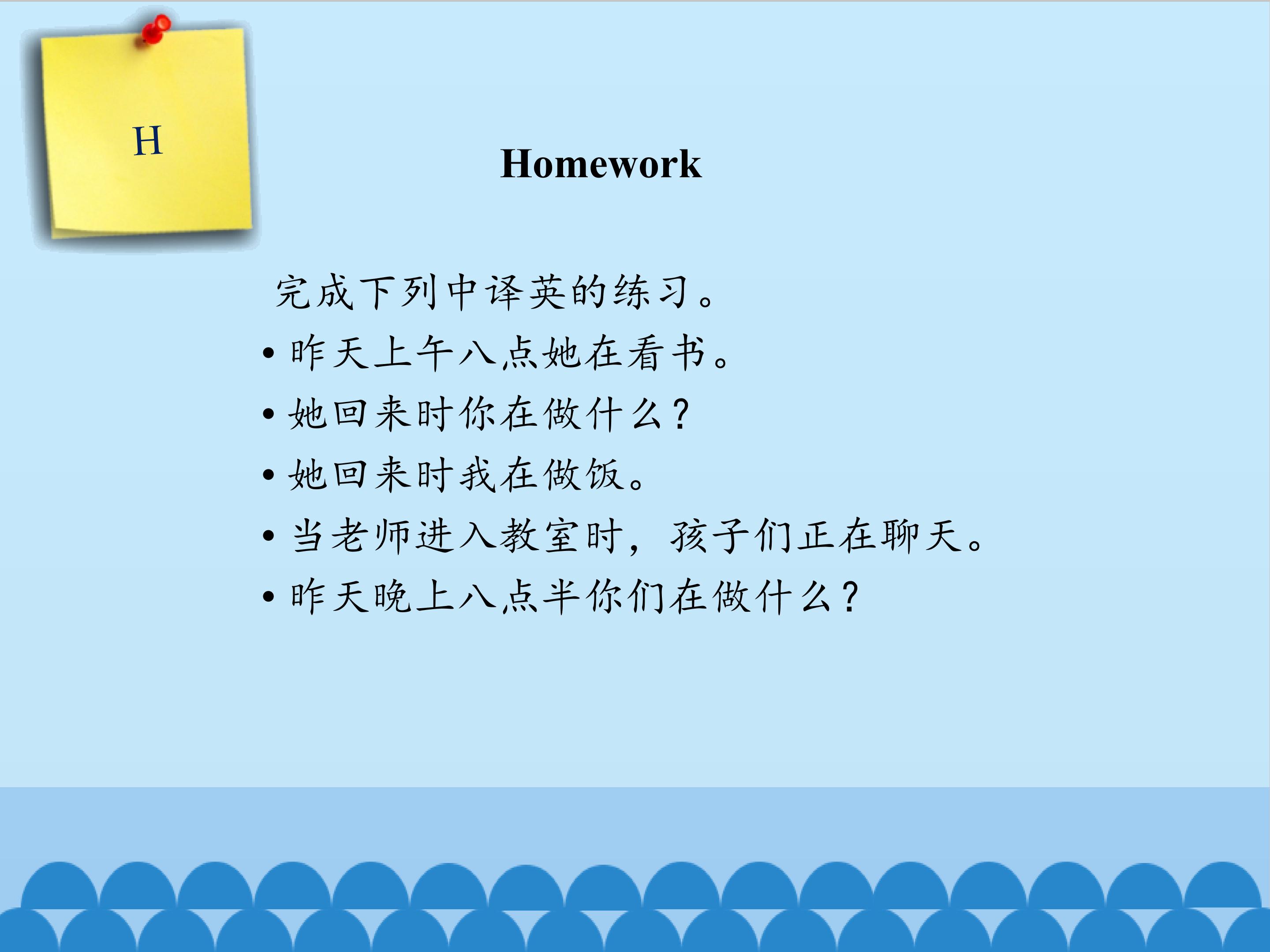 H

Homework

完成下列中译英的练习。

• 昨天上午八点她在看书。
• 她回来时你在做什么？
• 她回来时我在做饭。
• 当老师进入教室时，孩子们正在聊天。
• 昨天晚上八点半你们在做什么？